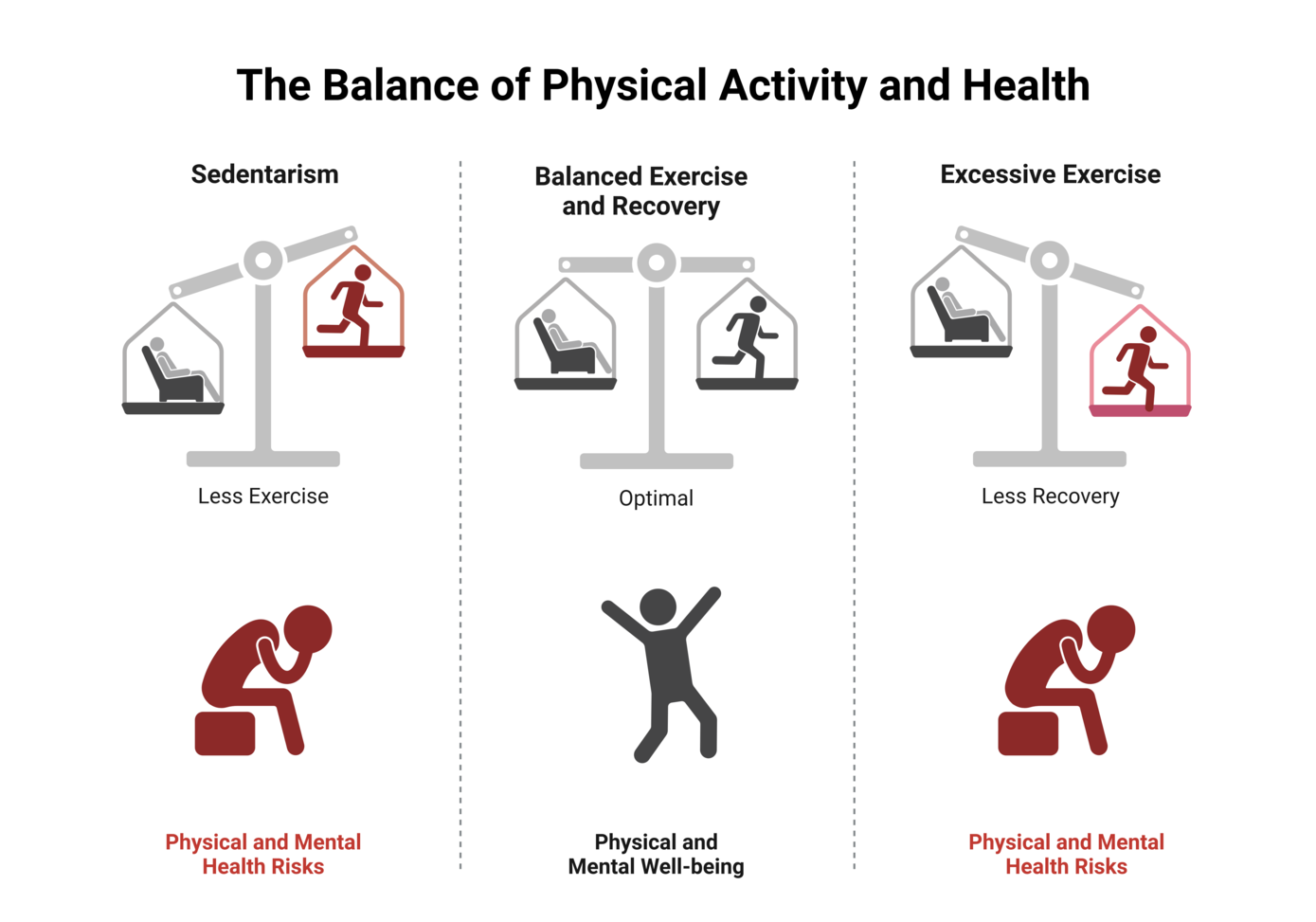 The Balance of Physical Activity and Health

Sedentarism

Less Exercise

Physical and Mental Health Risks

Balanced Exercise and Recovery

Optimal

Physical and Mental Well-being

Excessive Exercise

Less Recovery

Physical and Mental Health Risks